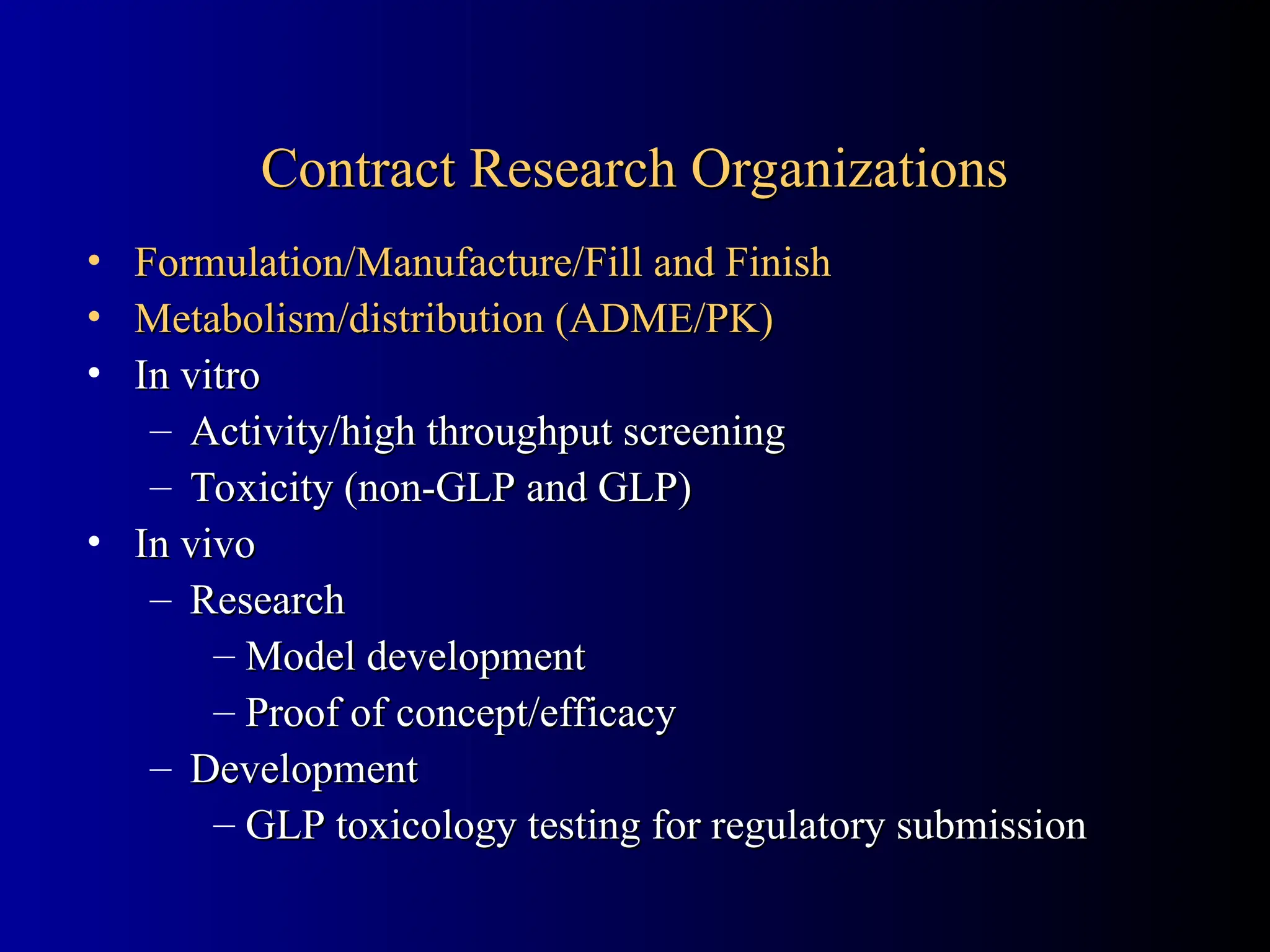 Contract Research Organizations

• Formulation/Manufacture/Fill and Finish
• Metabolism/distribution (ADME/PK)
• In vitro
– Activity/high throughput screening
– Toxicity (non-GLP and GLP)
• In vivo
– Research
– Model development
– Proof of concept/efficacy
– Development
– GLP toxicology testing for regulatory submission